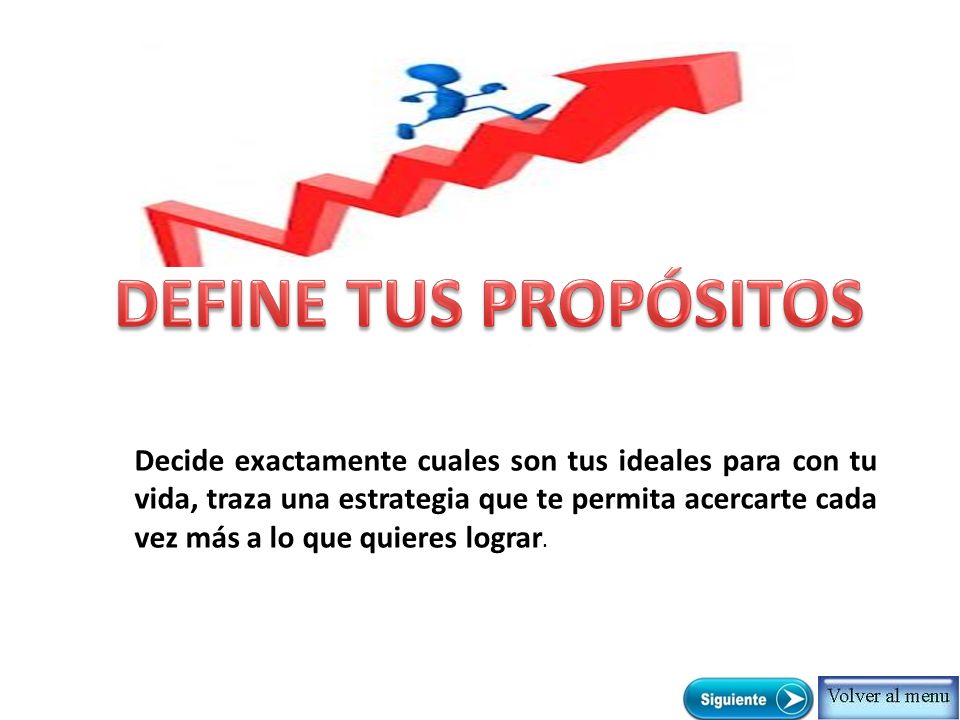 DEFINE TUS PROPÓSITOS

Decide exactamente cuales son tus ideales para con tu vida, traza una estrategia que te permita acercarte cada vez más a lo que quieres lograr.

Siguiente

Volver al menu